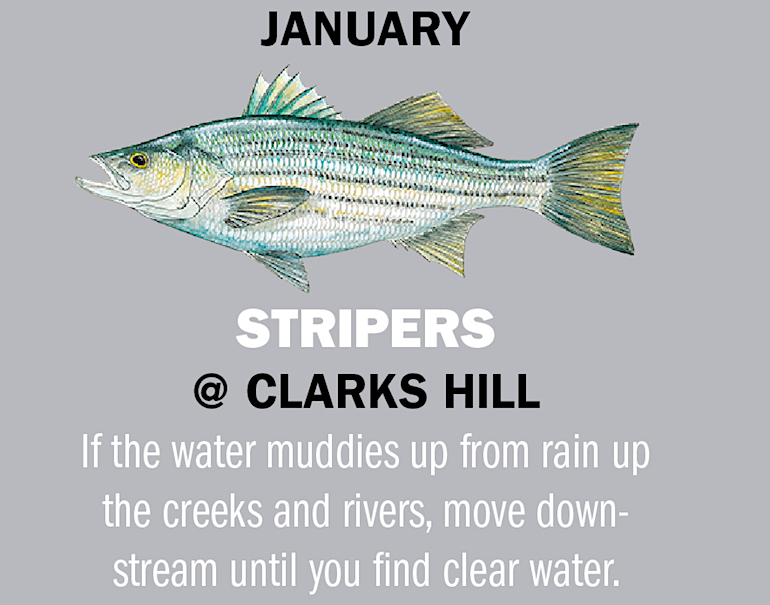 JANUARY

STRIPERS
@ CLARKS HILL

If the water muddies up from rain up the creeks and rivers, move downstream until you find clear water.